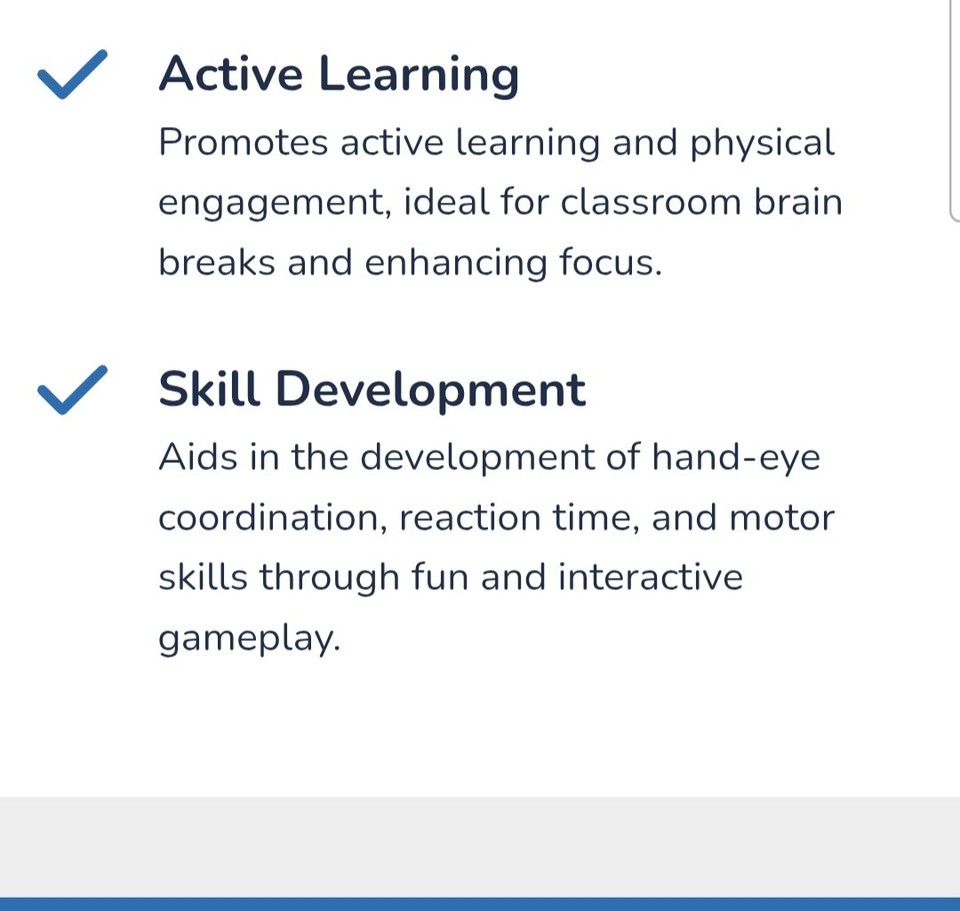 Active Learning
Promotes active learning and physical engagement, ideal for classroom brain breaks and enhancing focus.

Skill Development
Aids in the development of hand-eye coordination, reaction time, and motor skills through fun and interactive gameplay.